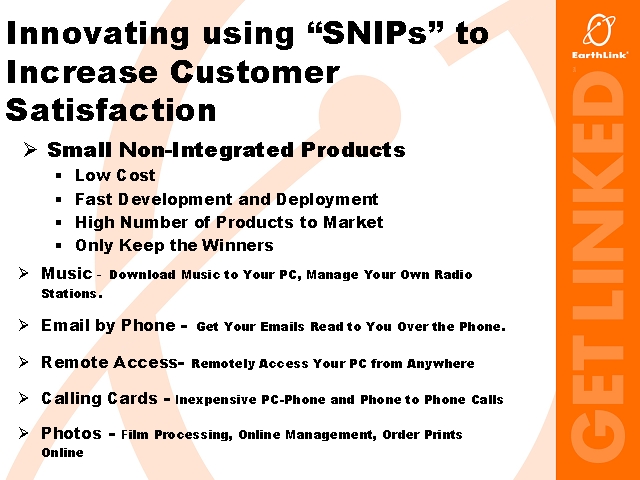 Innovating using “SNIPs” to Increase Customer Satisfaction

➢ Small Non-Integrated Products
▪ Low Cost
▪ Fast Development and Deployment
▪ High Number of Products to Market
▪ Only Keep the Winners

➢ Music - Download Music to Your PC, Manage Your Own Radio Stations.

➢ Email by Phone - Get Your Emails Read to You Over the Phone.

➢ Remote Access- Remotely Access Your PC from Anywhere

➢ Calling Cards - Inexpensive PC-Phone and Phone to Phone Calls

➢ Photos - Film Processing, Online Management, Order Prints Online

EarthLink

GET LINKED